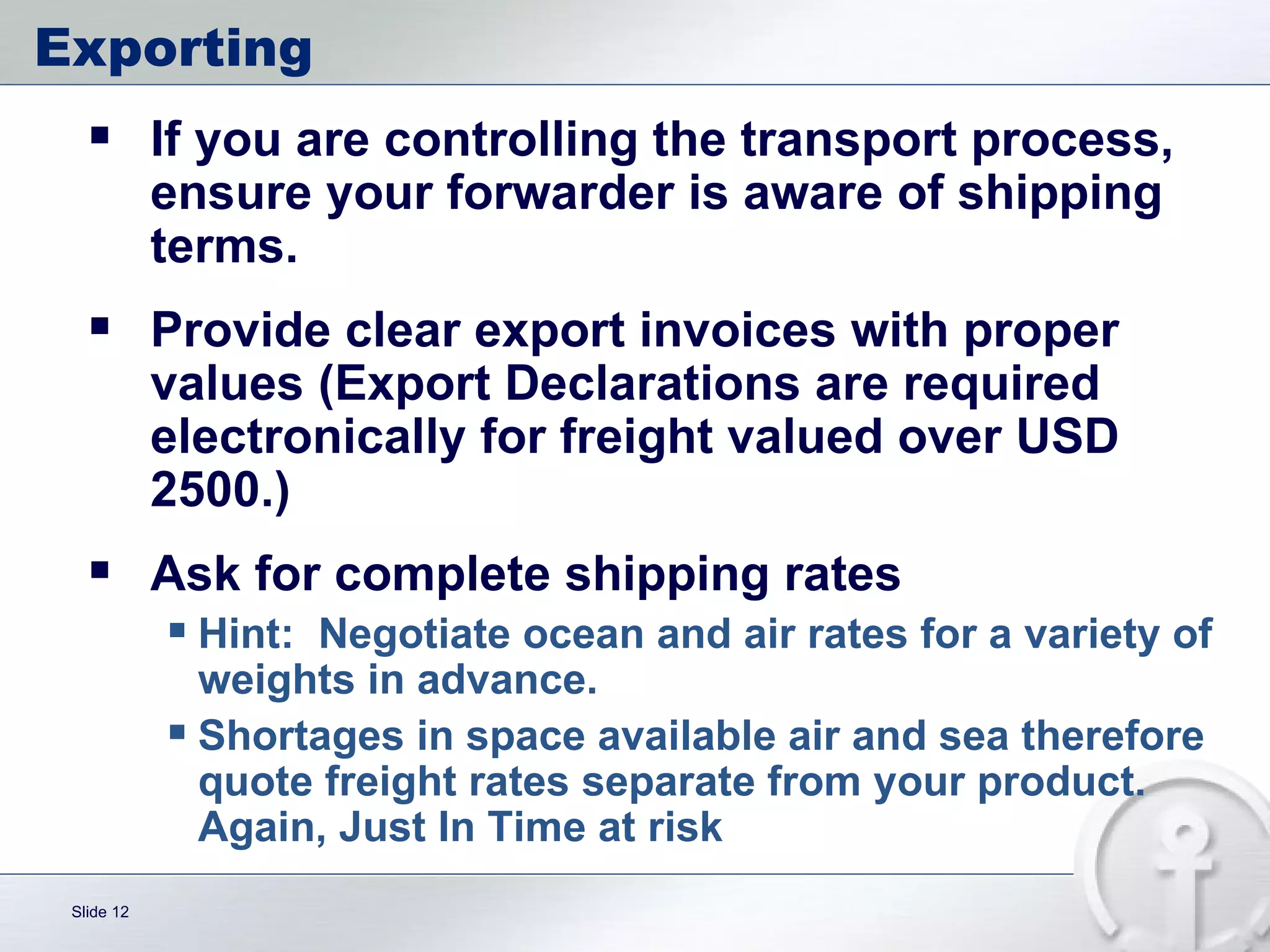 Exporting

▪ If you are controlling the transport process, ensure your forwarder is aware of shipping terms.

▪ Provide clear export invoices with proper values (Export Declarations are required electronically for freight valued over USD 2500.)

▪ Ask for complete shipping rates
  ▪ Hint: Negotiate ocean and air rates for a variety of weights in advance.
  ▪ Shortages in space available air and sea therefore quote freight rates separate from your product. Again, Just In Time at risk

Slide 12